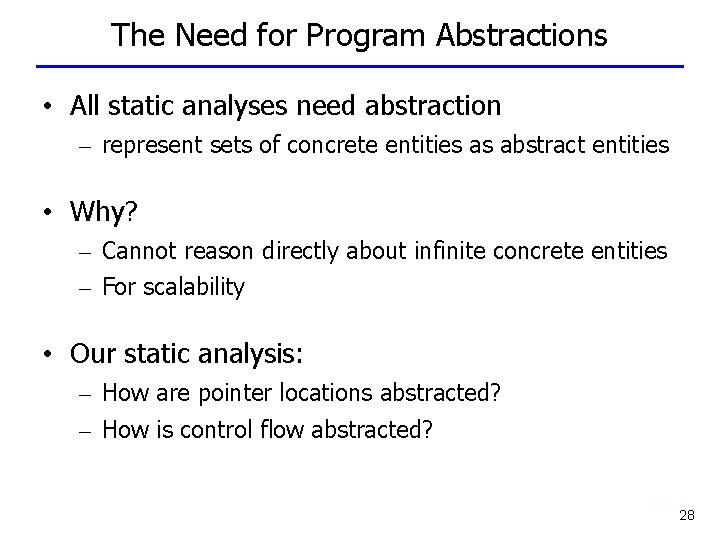 The Need for Program Abstractions

• All static analyses need abstraction
– represent sets of concrete entities as abstract entities

• Why?
– Cannot reason directly about infinite concrete entities
– For scalability

• Our static analysis:
– How are pointer locations abstracted?
– How is control flow abstracted?

28